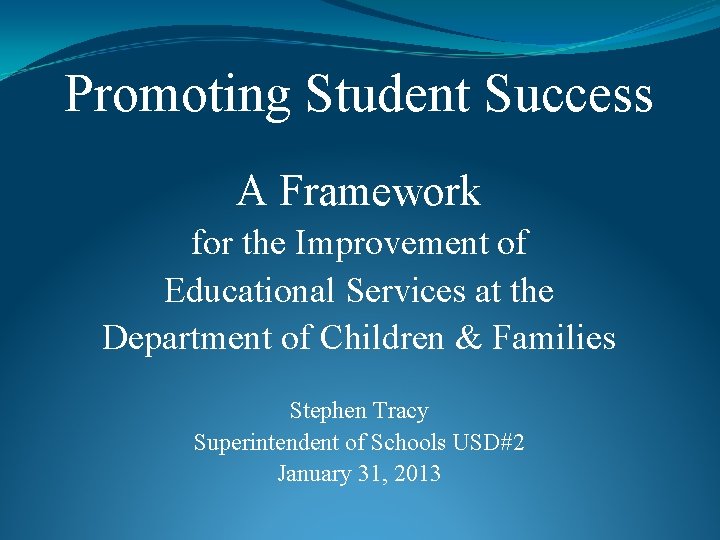 Promoting Student Success

A Framework
for the Improvement of
Educational Services at the
Department of Children & Families

Stephen Tracy
Superintendent of Schools USD#2
January 31, 2013